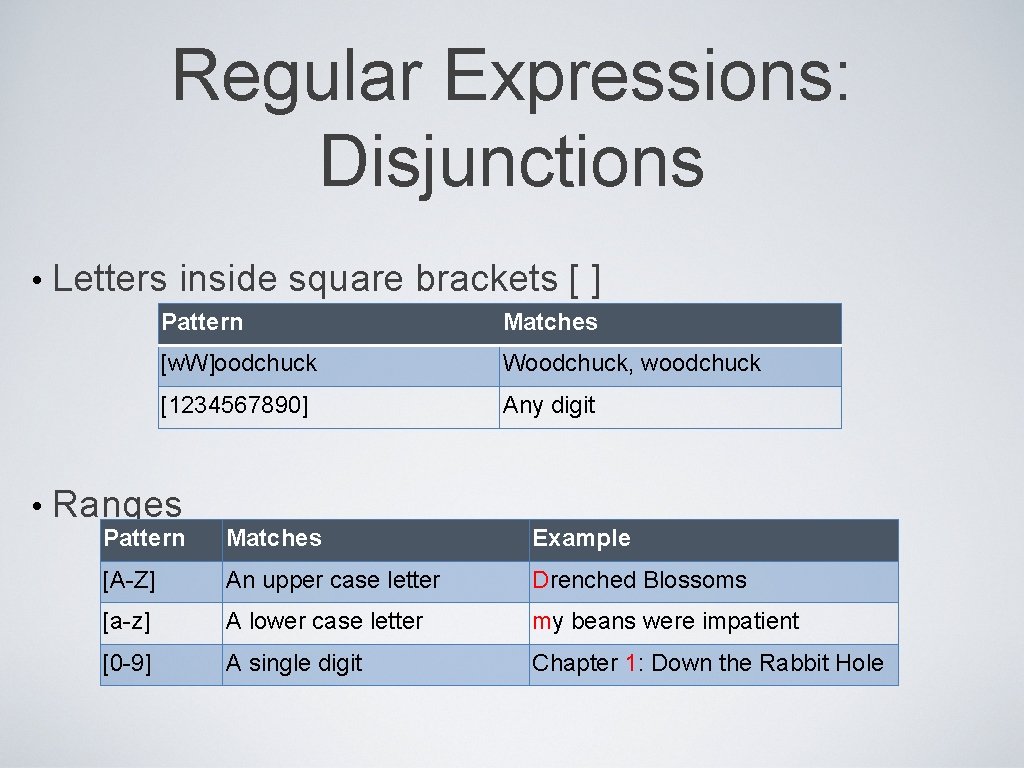 Regular Expressions: Disjunctions

• Letters inside square brackets [ ]

| Pattern | Matches |
|---|---|
| [wW]oodchuck | Woodchuck, woodchuck |
| [1234567890] | Any digit |

• Ranges

| Pattern | Matches | Example |
|---|---|---|
| [A-Z] | An upper case letter | Drenched Blossoms |
| [a-z] | A lower case letter | my beans were impatient |
| [0-9] | A single digit | Chapter 1: Down the Rabbit Hole |